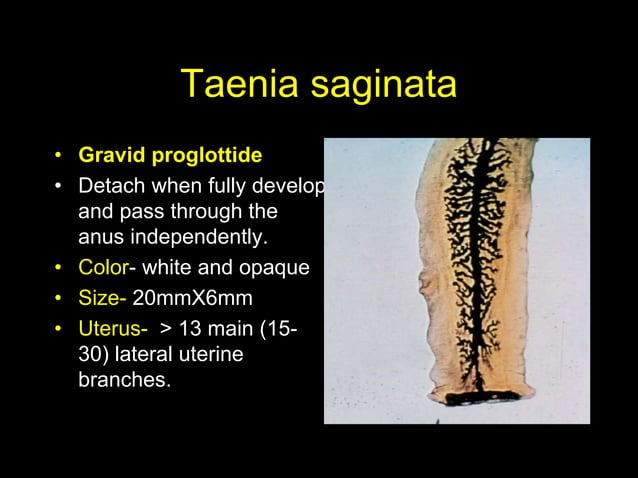 Taenia saginata

• Gravid proglottide
• Detach when fully develop and pass through the anus independently.
• Color- white and opaque
• Size- 20mmX6mm
• Uterus- > 13 main (15-30) lateral uterine branches.